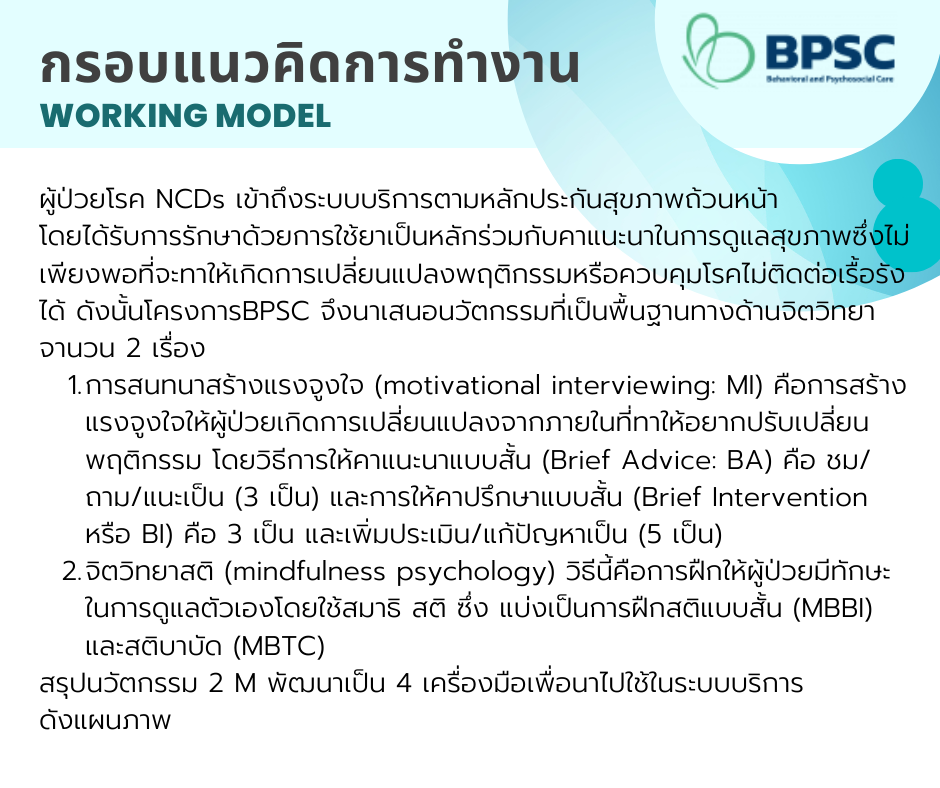 กรอบแนวคิดการทำงาน
WORKING MODEL

BPSC
Behavioral and Psychosocial Care

ผู้ป่วยโรค NCDs เข้าถึงระบบบริการตามหลักประกันสุขภาพถ้วนหน้า โดยได้รับการรักษาด้วยการใช้ยาเป็นหลักร่วมกับคาแนะนาในการดูแลสุขภาพซึ่งไม่เพียงพอที่จะทาให้เกิดการเปลี่ยนแปลงพฤติกรรมหรือควบคุมโรคไม่ติดต่อเรื้อรังได้ ดังนั้นโครงการBPSC จึงนาเสนอนวัตกรรมที่เป็นพื้นฐานทางด้านจิตวิทยา จานวน 2 เรื่อง

1. การสนทนาสร้างแรงจูงใจ (motivational interviewing: MI) คือการสร้างแรงจูงใจให้ผู้ป่วยเกิดการเปลี่ยนแปลงจากภายในที่ทาให้อยากปรับเปลี่ยนพฤติกรรม โดยวิธีการให้คาแนะนาแบบสั้น (Brief Advice: BA) คือ ชม/ถาม/แนะเป็น (3 เป็น) และการให้คาปรึกษาแบบสั้น (Brief Intervention หรือ BI) คือ 3 เป็น และเพิ่มประเมิน/แก้ปัญหาเป็น (5 เป็น)
2. จิตวิทยาสติ (mindfulness psychology) วิธีนี้คือการฝึกให้ผู้ป่วยมีทักษะในการดูแลตัวเองโดยใช้สมาธิ สติ ซึ่ง แบ่งเป็นการฝึกสติแบบสั้น (MBBI) และสติบาบัด (MBTC)

สรุปนวัตกรรม 2 M พัฒนาเป็น 4 เครื่องมือเพื่อนาไปใช้ในระบบบริการ ดังแผนภาพ